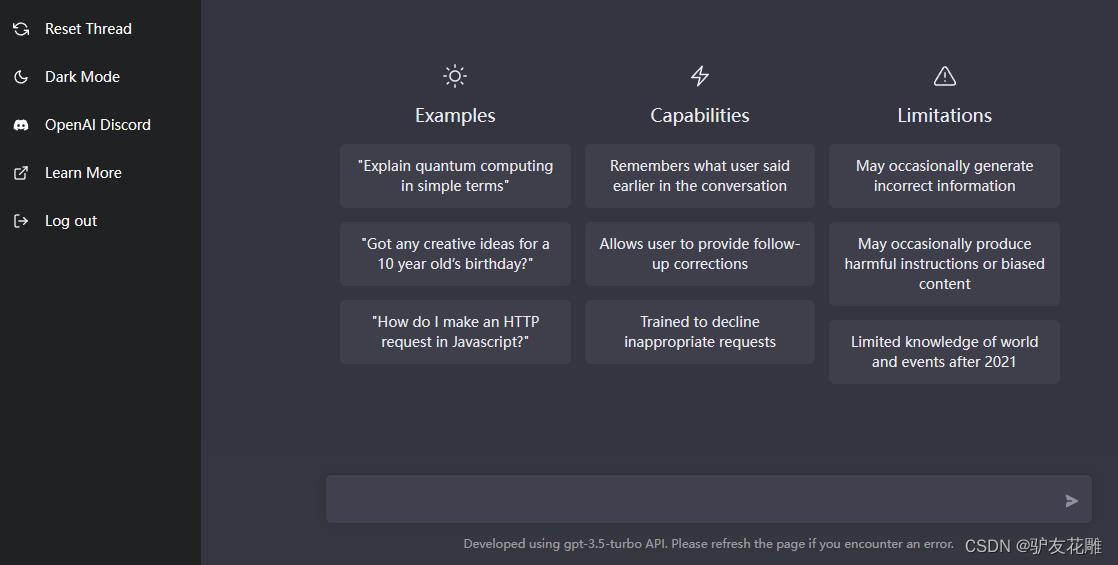 Reset Thread

Dark Mode

OpenAI Discord

Learn More

Log out

Examples

"Explain quantum computing in simple terms"

"Got any creative ideas for a 10 year old's birthday?"

"How do I make an HTTP request in Javascript?"

Capabilities

Remembers what user said earlier in the conversation

Allows user to provide follow-up corrections

Trained to decline inappropriate requests

Limitations

May occasionally generate incorrect information

May occasionally produce harmful instructions or biased content

Limited knowledge of world and events after 2021

Developed using gpt-3.5-turbo API. Please refresh the page if you encounter an error.

CSDN @驴友花雕